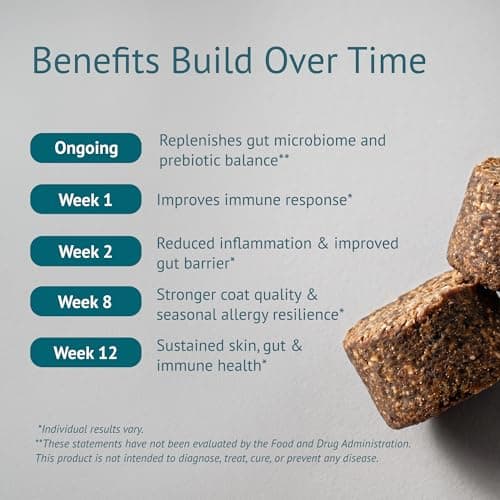 Benefits Build Over Time

Ongoing Replenishes gut microbiome and prebiotic balance**

Week 1 Improves immune response*

Week 2 Reduced inflammation & improved gut barrier*

Week 8 Stronger coat quality & seasonal allergy resilience*

Week 12 Sustained skin, gut & immune health*

*Individual results vary.
**These statements have not been evaluated by the Food and Drug Administration. This product is not intended to diagnose, treat, cure, or prevent any disease.